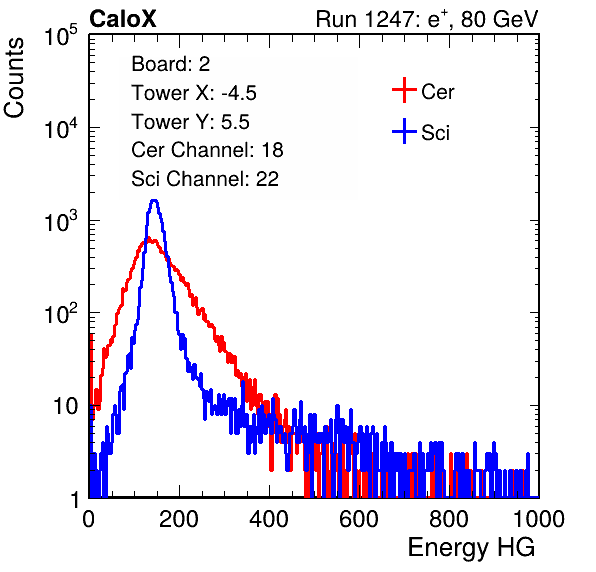 CaloX

Run 1247: $e^{+}$, 80 GeV

Counts

$10^5$

$10^4$

$10^3$

$10^2$

10

1

Board: 2

Tower X: -4.5

Tower Y: 5.5

Cer Channel: 18

Sci Channel: 22

Cer

Sci

0

200

400

600

800

1000

Energy HG